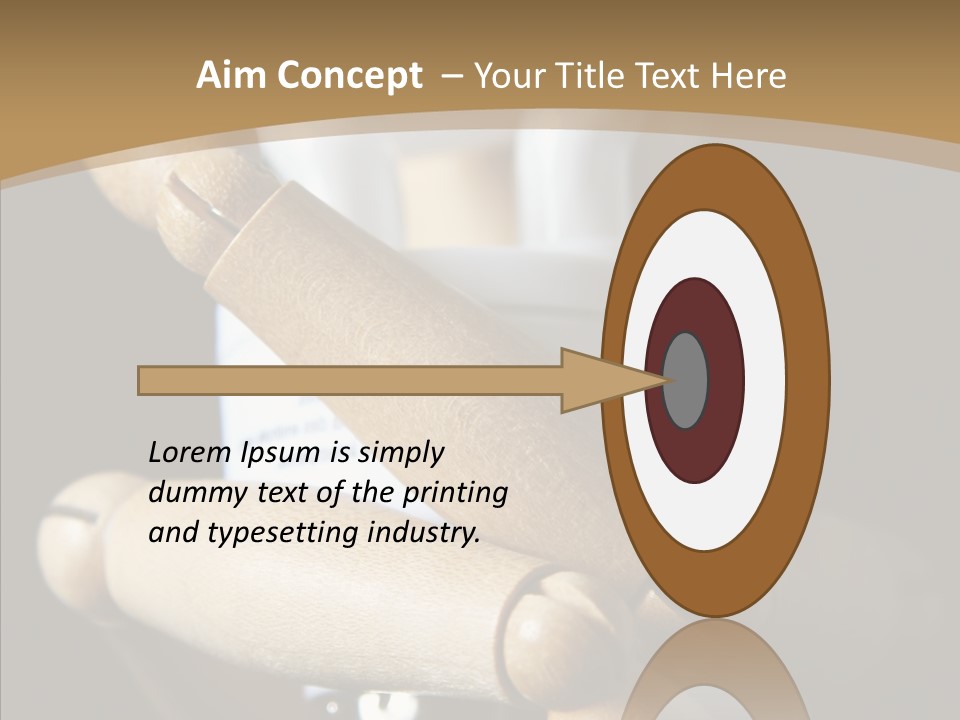 Aim Concept – Your Title Text Here

Lorem Ipsum is simply dummy text of the printing and typesetting industry.